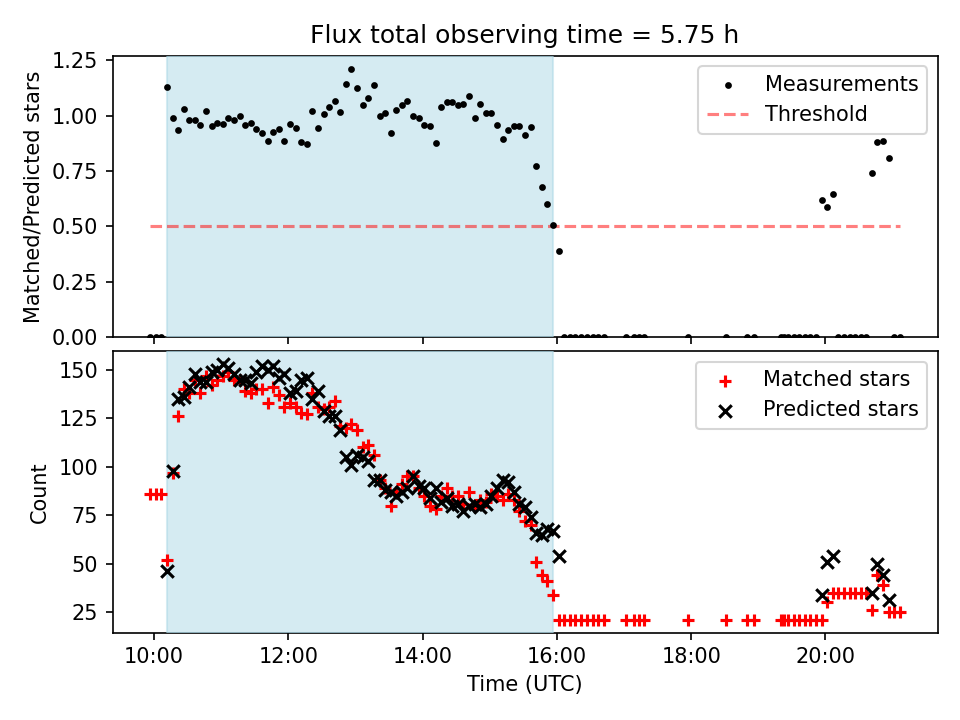 Flux total observing time = 5.75 h

Matched/Predicted stars

1.25
1.00
0.75
0.50
0.25
0.00

Measurements
Threshold

Count

150
125
100
75
50
25

Matched stars
Predicted stars

10:00
12:00
14:00
16:00
18:00
20:00

Time (UTC)